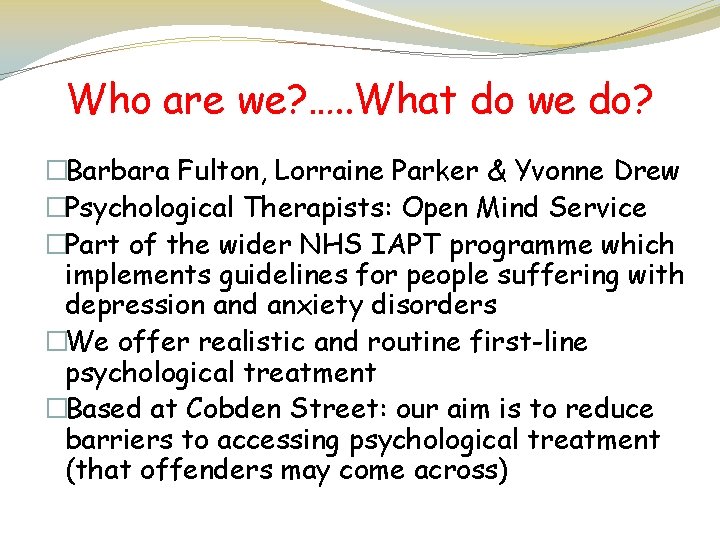 Who are we?.....What do we do?

□Barbara Fulton, Lorraine Parker & Yvonne Drew
□Psychological Therapists: Open Mind Service
□Part of the wider NHS IAPT programme which implements guidelines for people suffering with depression and anxiety disorders
□We offer realistic and routine first-line psychological treatment
□Based at Cobden Street: our aim is to reduce barriers to accessing psychological treatment (that offenders may come across)